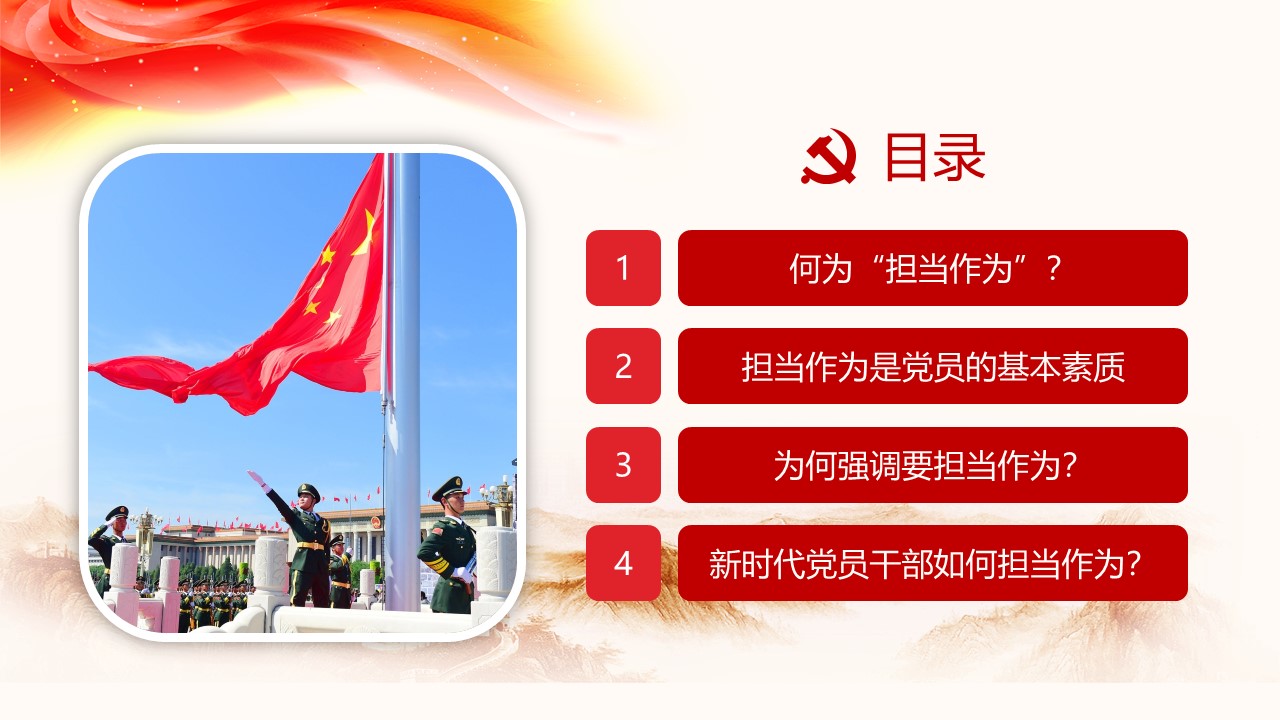 目录

1 何为“担当作为”？

2 担当作为是党员的基本素质

3 为何强调要担当作为?

4 新时代党员干部如何担当作为?